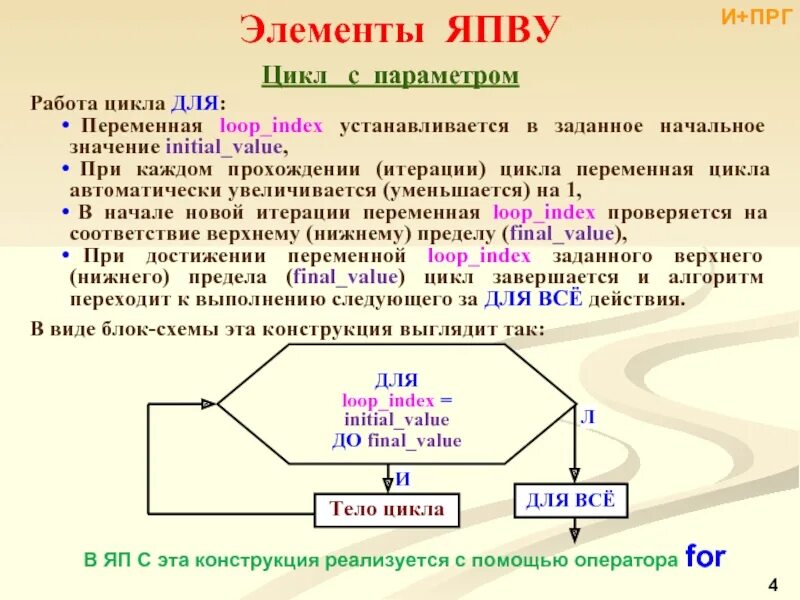 Элементы ЯПВУ

И+ПРГ

Цикл с параметром

Работа цикла ДЛЯ:

• Переменная loop_index устанавливается в заданное начальное значение initial_value,

• При каждом прохождении (итерации) цикла переменная цикла автоматически увеличивается (уменьшается) на 1,

• В начале новой итерации переменная loop_index проверяется на соответствие верхнему (нижнему) пределу (final_value),

• При достижении переменной loop_index заданного верхнего (нижнего) предела (final_value) цикл завершается и алгоритм переходит к выполнению следующего за ДЛЯ ВСЁ действия.

В виде блок-схемы эта конструкция выглядит так:

ДЛЯ
loop_index =
initial_value
ДО final_value

Л

И

Тело цикла

ДЛЯ ВСЁ

В ЯП С эта конструкция реализуется с помощью оператора for

4